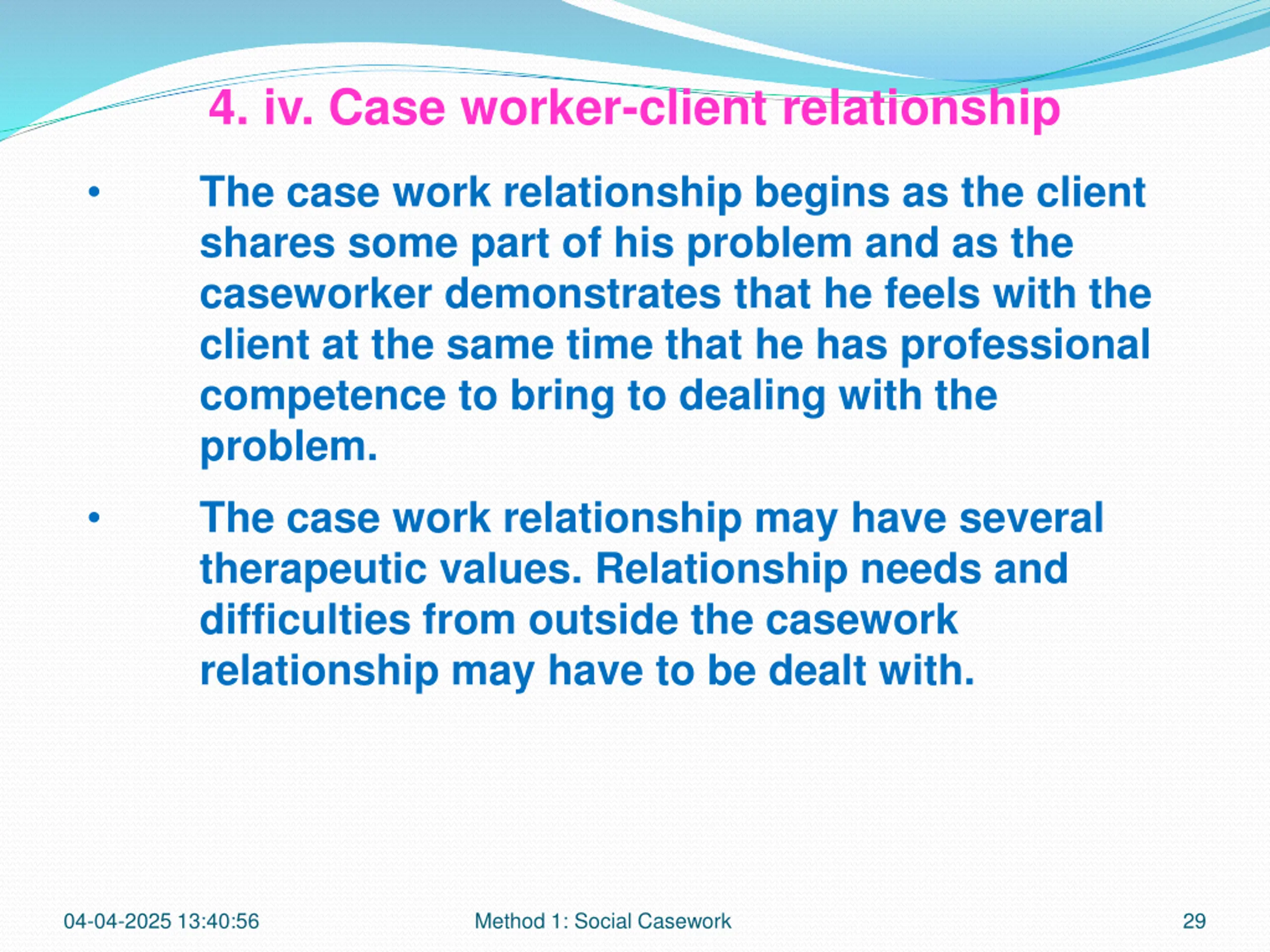 4. iv. Case worker-client relationship

• The case work relationship begins as the client shares some part of his problem and as the caseworker demonstrates that he feels with the client at the same time that he has professional competence to bring to dealing with the problem.

• The case work relationship may have several therapeutic values. Relationship needs and difficulties from outside the casework relationship may have to be dealt with.

04-04-2025 13:40:56 Method 1: Social Casework 29